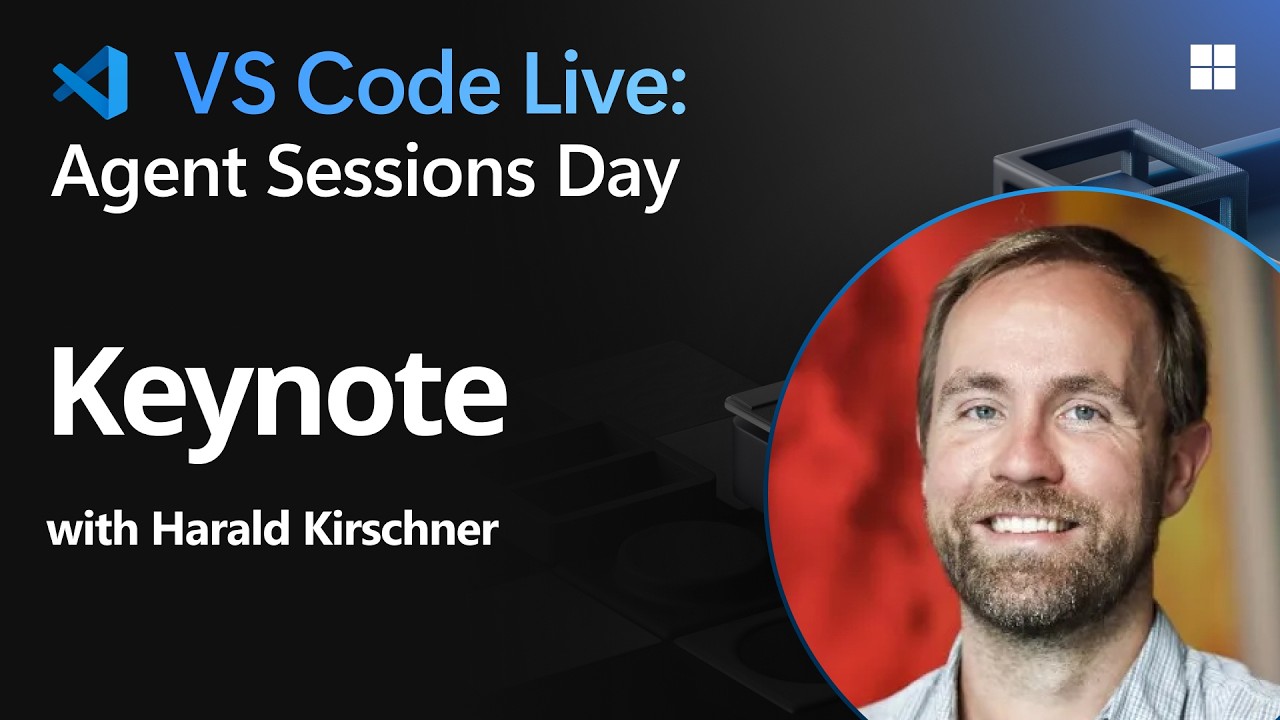 VS Code Live:
Agent Sessions Day

Keynote

with Harald Kirschner